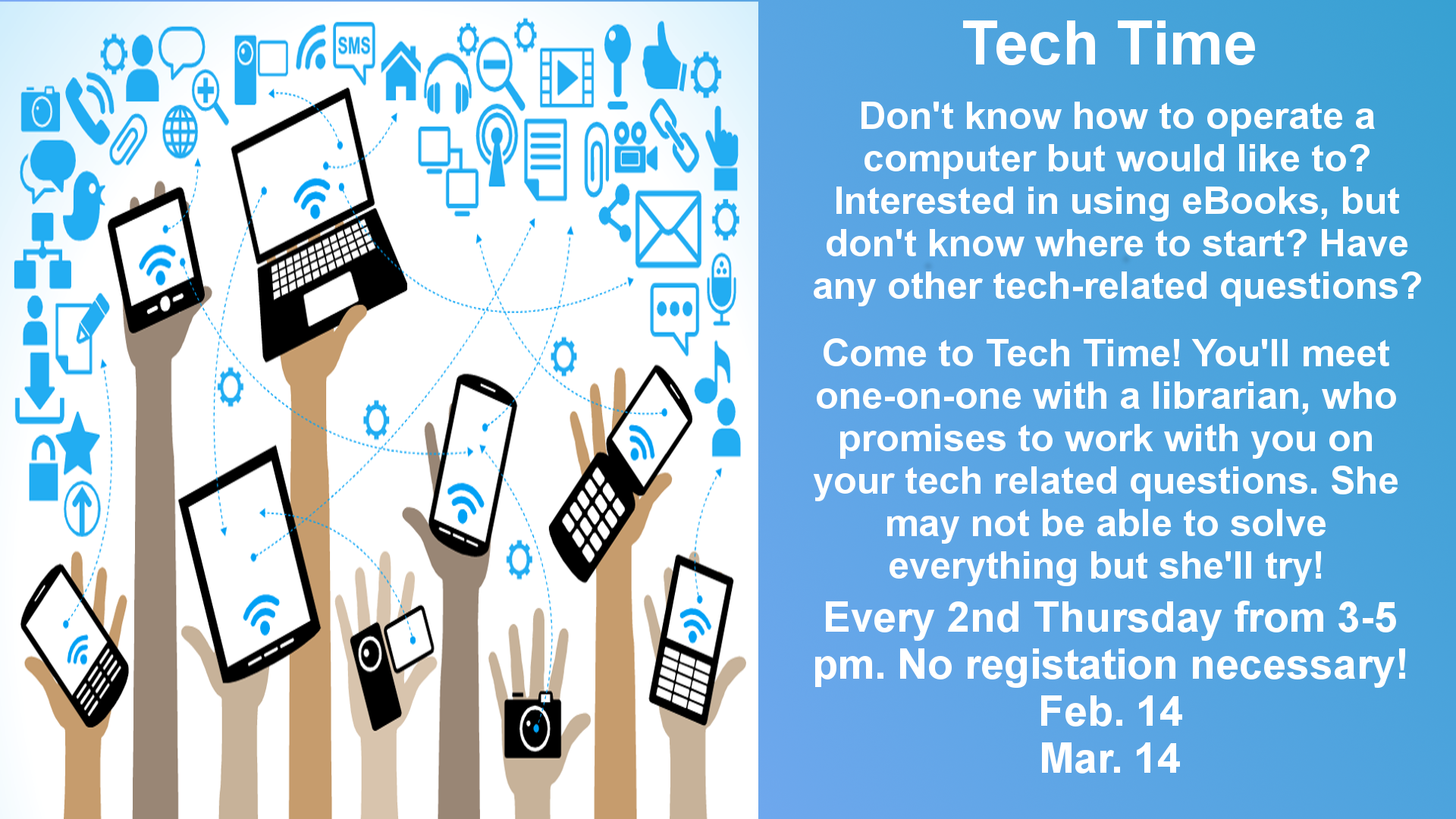 SMS

Tech Time

Don't know how to operate a computer but would like to? Interested in using eBooks, but don't know where to start? Have any other tech-related questions?

Come to Tech Time! You'll meet one-on-one with a librarian, who promises to work with you on your tech related questions. She may not be able to solve everything but she'll try!

Every 2nd Thursday from 3-5 pm. No registation necessary!
Feb. 14
Mar. 14